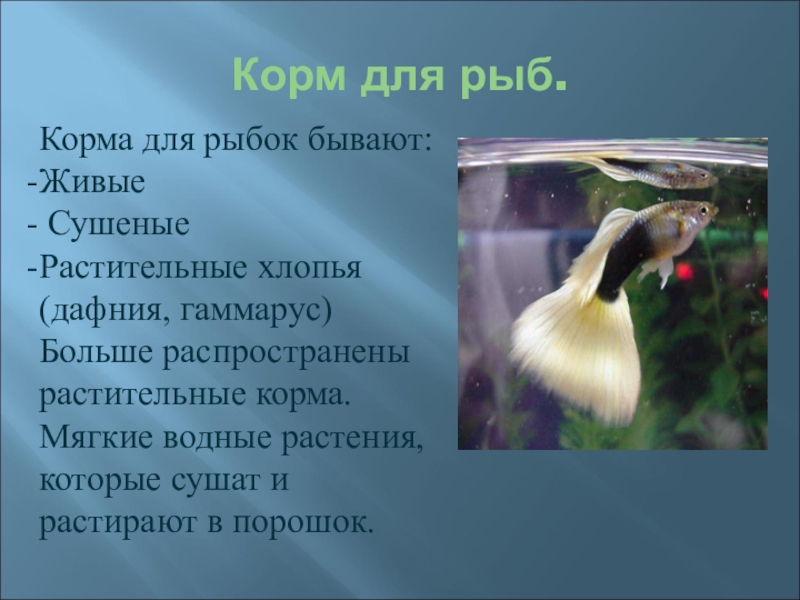 Корм для рыб.

Корма для рыбок бывают:
-Живые
- Сушеные
-Растительные хлопья (дафния, гаммарус)
Больше распространены растительные корма. Мягкие водные растения, которые сушат и растирают в порошок.